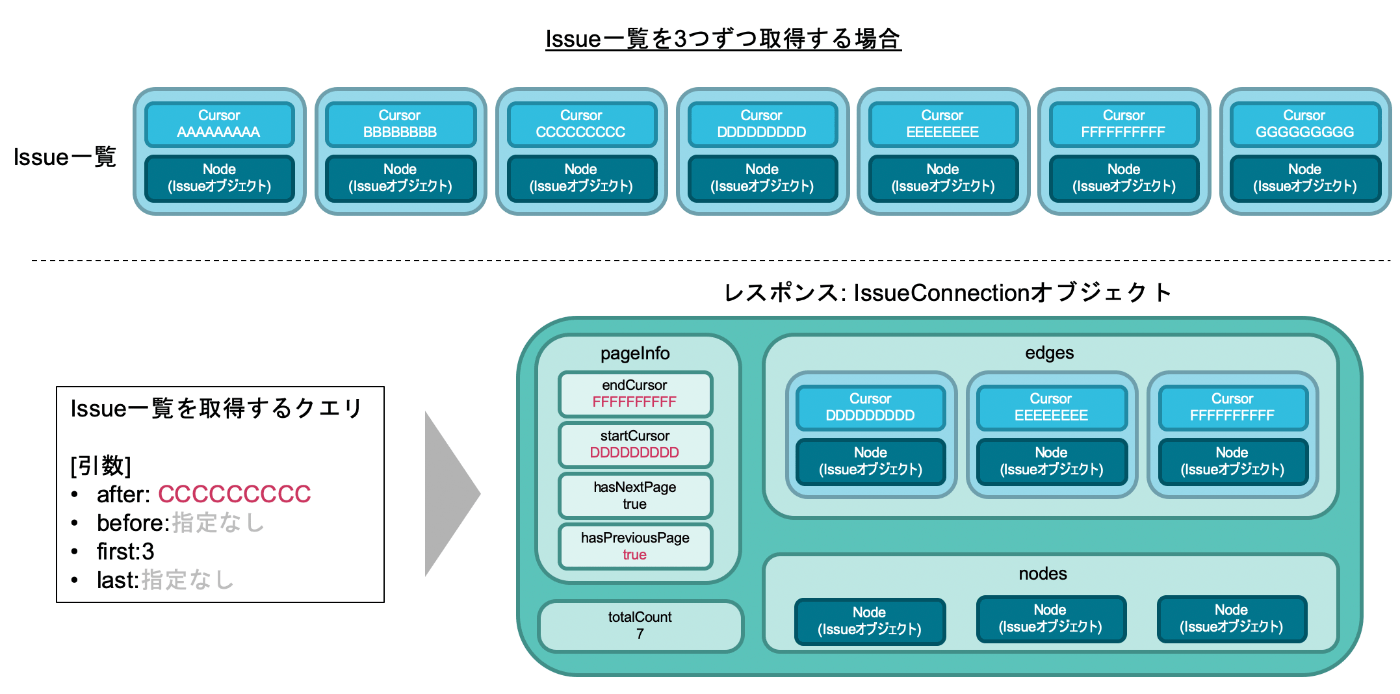 Issue一覧を3つずつ取得する場合

Issue一覧

Cursor
AAAAAAAAA

Node
(Issueオブジェクト)

Cursor
BBBBBBBB

Node
(Issueオブジェクト)

Cursor
CCCCCCCCC

Node
(Issueオブジェクト)

Cursor
DDDDDDDDD

Node
(Issueオブジェクト)

Cursor
EEEEEEEE

Node
(Issueオブジェクト)

Cursor
FFFFFFFFFF

Node
(Issueオブジェクト)

Cursor
GGGGGGGGG

Node
(Issueオブジェクト)

Issue一覧を取得するクエリ

[引数]
• after: CCCCCCCCC
• before:指定なし
• first:3
• last:指定なし

レスポンス: IssueConnectionオブジェクト

pageInfo

endCursor
FFFFFFFFFF

startCursor
DDDDDDDDD

hasNextPage
true

hasPreviousPage
true

totalCount
7

edges

Cursor
DDDDDDDDD

Node
(Issueオブジェクト)

Cursor
EEEEEEEE

Node
(Issueオブジェクト)

Cursor
FFFFFFFFFF

Node
(Issueオブジェクト)

nodes

Node
(Issueオブジェクト)

Node
(Issueオブジェクト)

Node
(Issueオブジェクト)